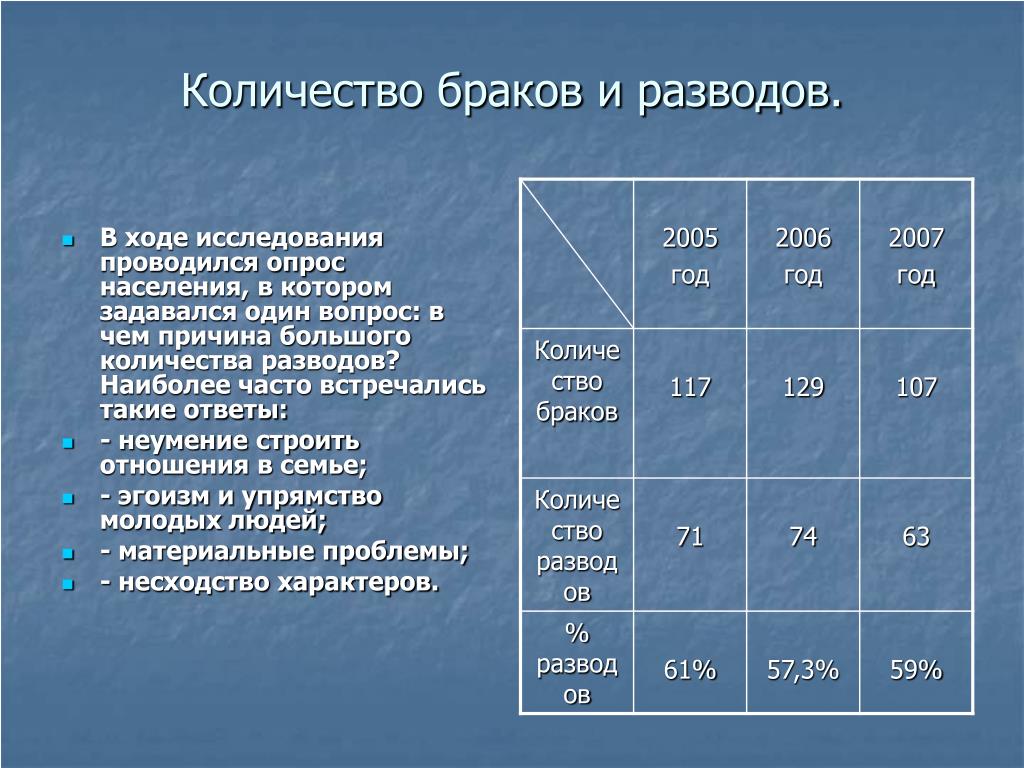 Количество браков и разводов.

- В ходе исследования проводился опрос населения, в котором задавался один вопрос: в чем причина большого количества разводов? Наиболее часто встречались такие ответы:
- - неумение строить отношения в семье;
- - эгоизм и упрямство молодых людей;
- - материальные проблемы;
- - несходство характеров.

|  | 2005 год | 2006 год | 2007 год |
|---|---|---|---|
| Количество браков | 117 | 129 | 107 |
| Количество разводов | 71 | 74 | 63 |
| % разводов | 61% | 57,3% | 59% |